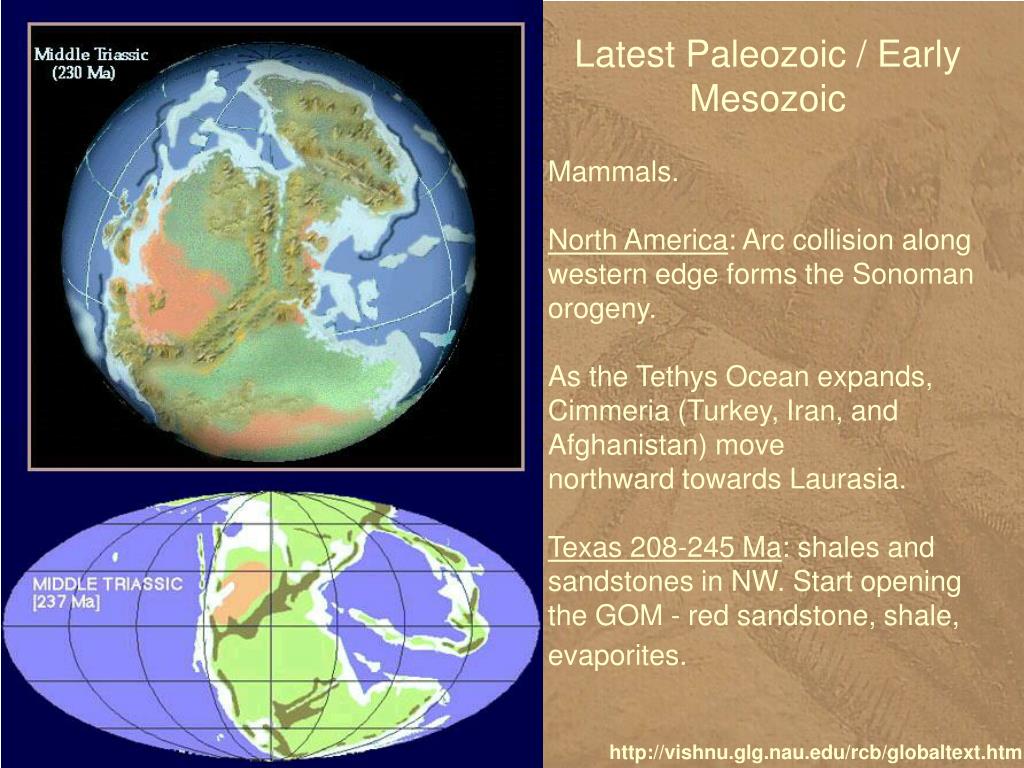 Middle Triassic
(230 Ma)

MIDDLE TRIASSIC
[237 Ma]

Latest Paleozoic / Early Mesozoic

Mammals.

North America: Arc collision along western edge forms the Sonoman orogeny.

As the Tethys Ocean expands, Cimmeria (Turkey, Iran, and Afghanistan) move northward towards Laurasia.

Texas 208-245 Ma: shales and sandstones in NW. Start opening the GOM - red sandstone, shale, evaporites.

http://vishnu.glg.nau.edu/rcb/globaltext.htm